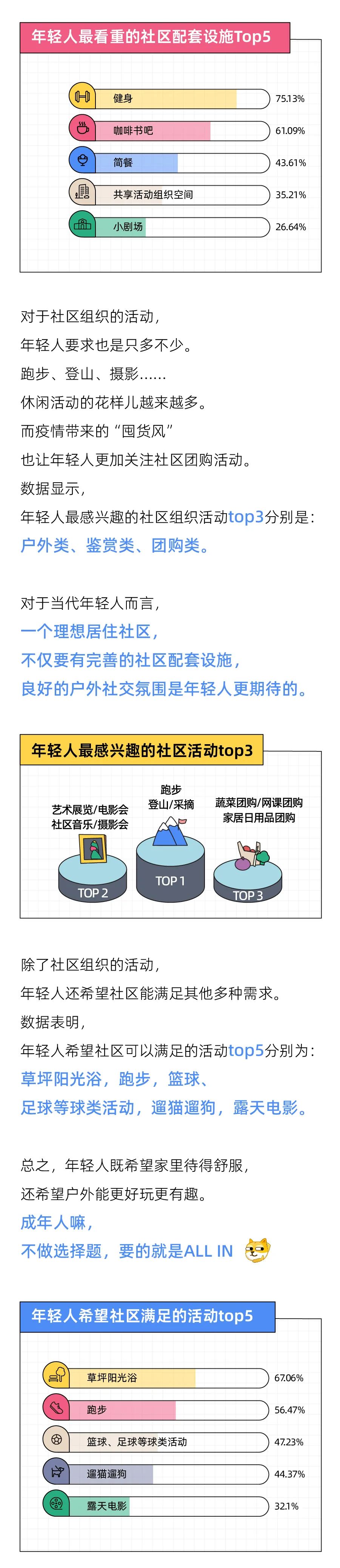 年轻人最看重的社区配套设施Top5

健身 75.13%
咖啡书吧 61.09%
简餐 43.61%
共享活动组织空间 35.21%
小剧场 26.64%

对于社区组织的活动，
年轻人要求也是只多不少。
跑步、登山、摄影……
休闲活动的花样儿越来越多。
而疫情带来的“囤货风”
也让年轻人更加关注社区团购活动。
数据显示，
年轻人最感兴趣的社区组织活动top3分别是：
户外类、鉴赏类、团购类。

对于当代年轻人而言，
一个理想居住社区，
不仅要有完善的社区配套设施，
良好的户外社交氛围是年轻人更期待的。

年轻人最感兴趣的社区活动top3

艺术展览/电影会
社区音乐/摄影会
TOP 2

跑步
登山/采摘
TOP 1

蔬菜团购/网课团购
家居日用品团购
TOP 3

除了社区组织的活动，
年轻人还希望社区能满足其他多种需求。
数据表明，
年轻人希望社区可以满足的活动top5分别为：
草坪阳光浴，跑步，篮球、
足球等球类活动，遛猫遛狗，露天电影。

总之，年轻人既希望家里待得舒服，
还希望户外能更好玩更有趣。
成年人嘛，
不做选择题，要的就是ALL IN

年轻人希望社区满足的活动top5

草坪阳光浴 67.06%
跑步 56.47%
篮球、足球等球类活动 47.23%
遛猫遛狗 44.37%
露天电影 32.1%